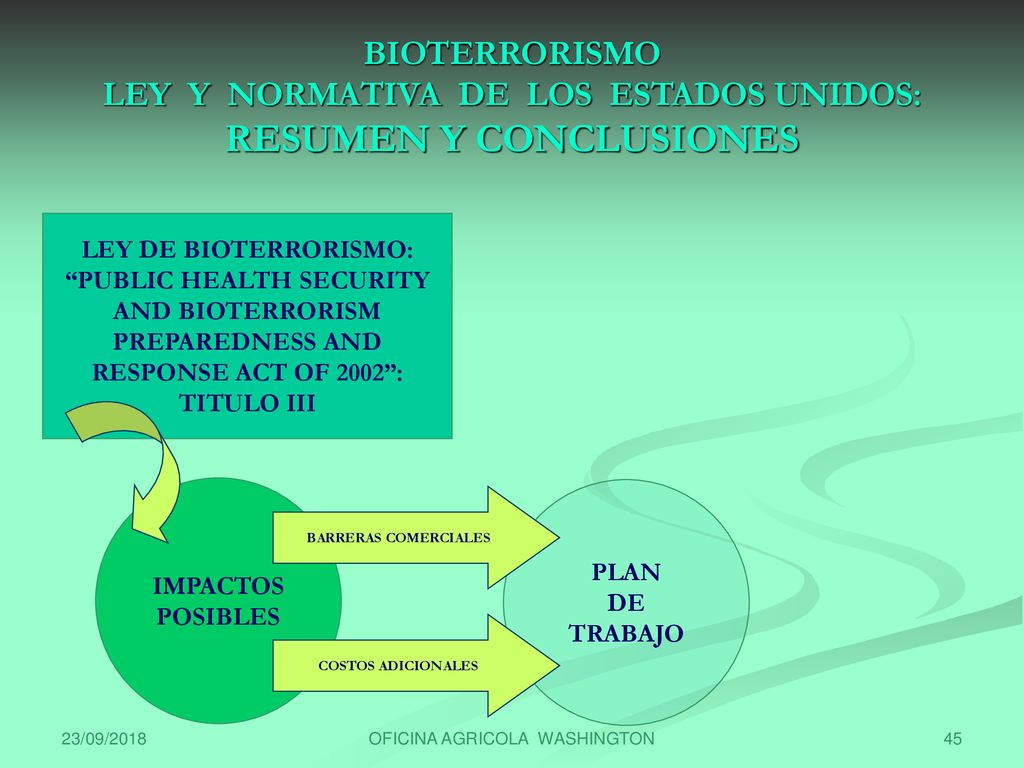 BIOTERRORISMO
LEY Y NORMATIVA DE LOS ESTADOS UNIDOS:
RESUMEN Y CONCLUSIONES

LEY DE BIOTERRORISMO: “PUBLIC HEALTH SECURITY AND BIOTERRORISM PREPAREDNESS AND RESPONSE ACT OF 2002”: TITULO III

IMPACTOS POSIBLES

BARRERAS COMERCIALES

COSTOS ADICIONALES

PLAN DE TRABAJO

23/09/2018

OFICINA AGRICOLA WASHINGTON

45